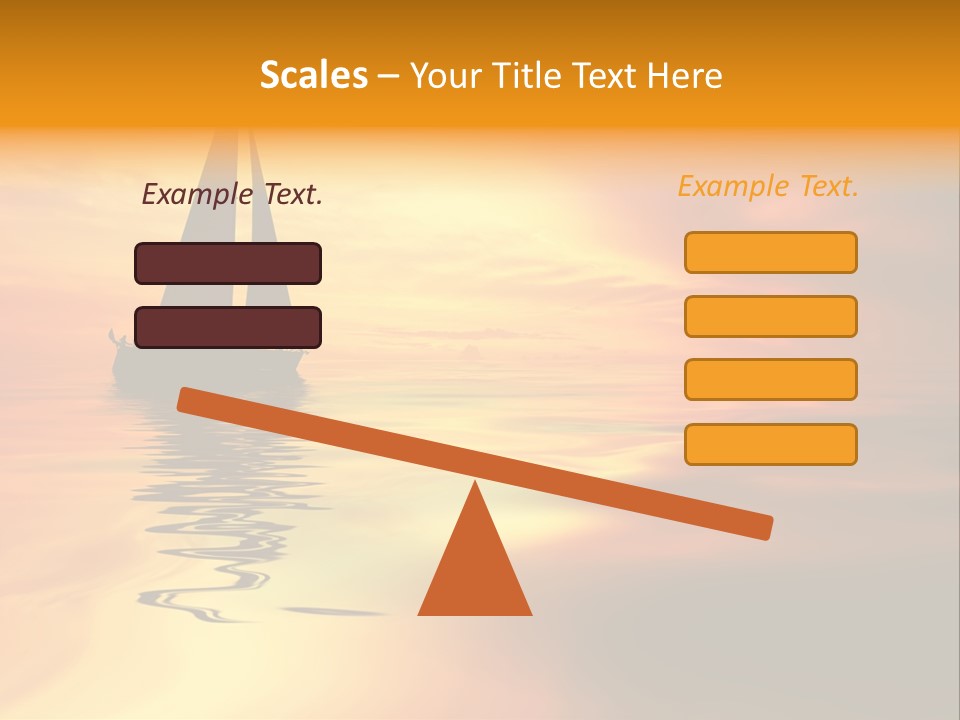 Scales – Your Title Text Here

Example Text.

Example Text.